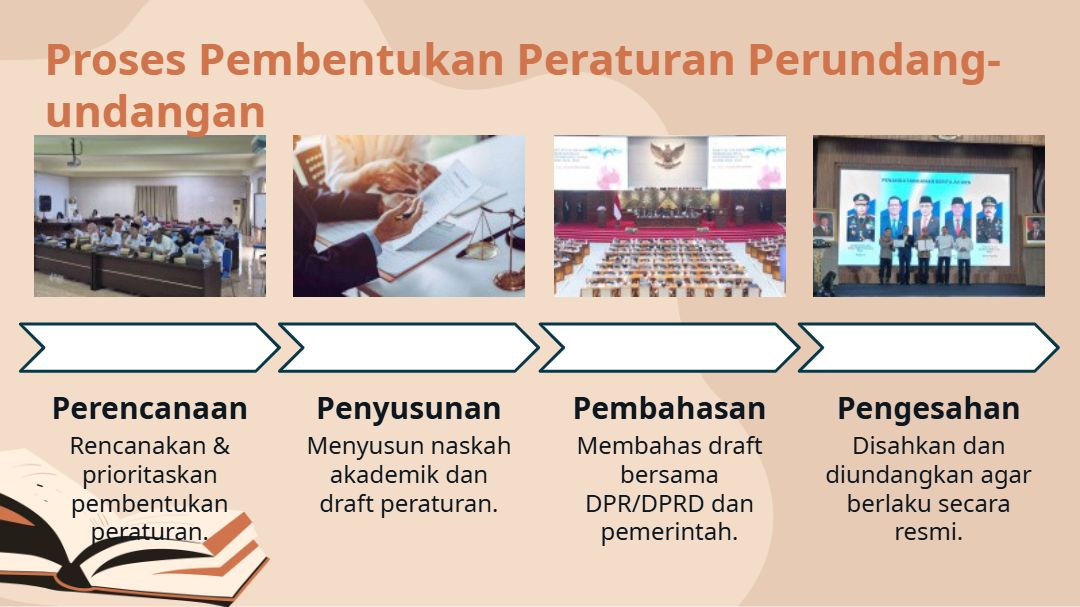 Proses Pembentukan Peraturan Perundang-undangan

Perencanaan
Rencanakan & prioritaskan pembentukan peraturan.

Penyusunan
Menyusun naskah akademik dan draft peraturan.

Pembahasan
Membahas draft bersama DPR/DPRD dan pemerintah.

Pengesahan
Disahkan dan diundangkan agar berlaku secara resmi.